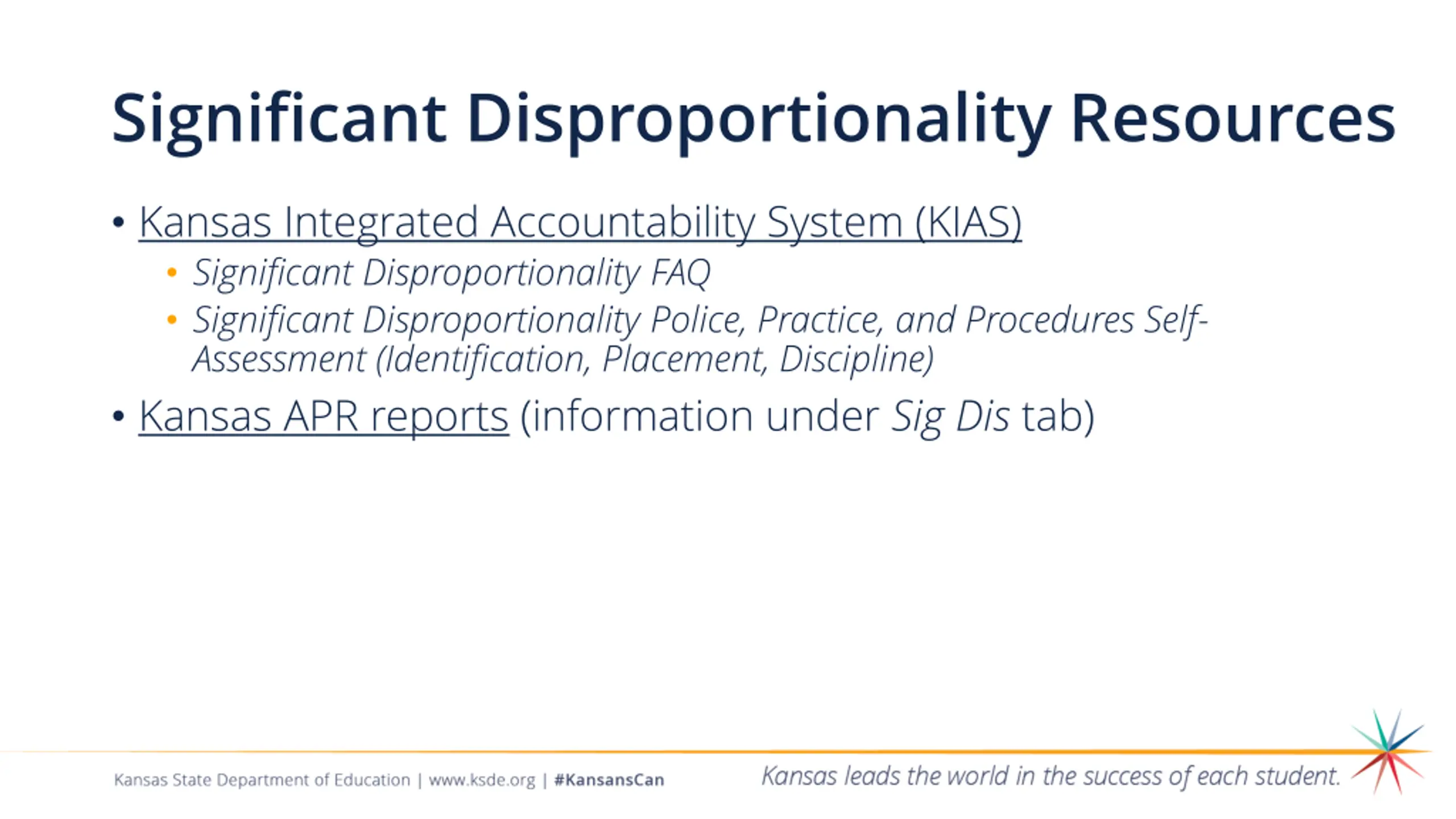 Significant Disproportionality Resources

• Kansas Integrated Accountability System (KIAS)
  • Significant Disproportionality FAQ
  • Significant Disproportionality Police, Practice, and Procedures Self-Assessment (Identification, Placement, Discipline)
• Kansas APR reports (information under Sig Dis tab)

Kansas State Department of Education | www.ksde.org | #KansansCan

Kansas leads the world in the success of each student.